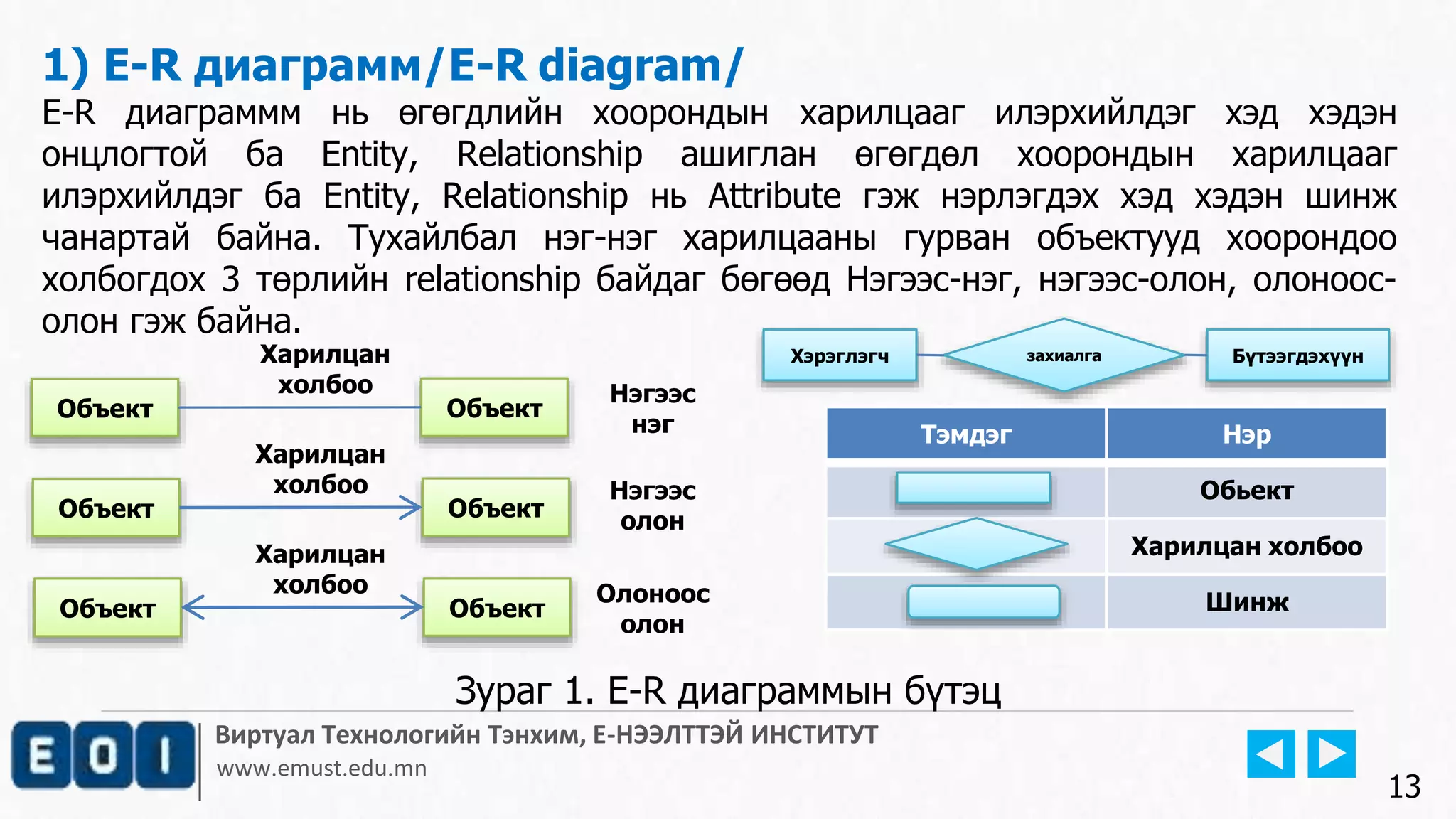 1) E-R диаграмм/E-R diagram/

E-R диаграммм нь өгөгдлийн хоорондын харилцааг илэрхийлдэг хэд хэдэн онцлогтой ба Entity, Relationship ашиглан өгөгдөл хоорондын харилцааг илэрхийлдэг ба Entity, Relationship нь Attribute гэж нэрлэгдэх хэд хэдэн шинж чанартай байна. Тухайлбал нэг-нэг харилцааны гурван объектууд хоорондоо холбогдох 3 төрлийн relationship байдаг бөгөөд Нэгээс-нэг, нэгээс-олон, олоноос-олон гэж байна.

Объект
Харилцан холбоо
Объект
Нэгээс нэг

Объект
Харилцан холбоо
Объект
Нэгээс олон

Объект
Харилцан холбоо
Объект
Олоноос олон

Хэрэглэгч
захиалга
Бүтээгдэхүүн

| Тэмдэг | Нэр |
|---|---|
| | Обьект |
| | Харилцан холбоо |
| | Шинж |

Зураг 1. E-R диаграммын бүтэц

EOI
Виртуал Технологийн Тэнхим, Е-НЭЭЛТТЭЙ ИНСТИТУТ
www.emust.edu.mn

13